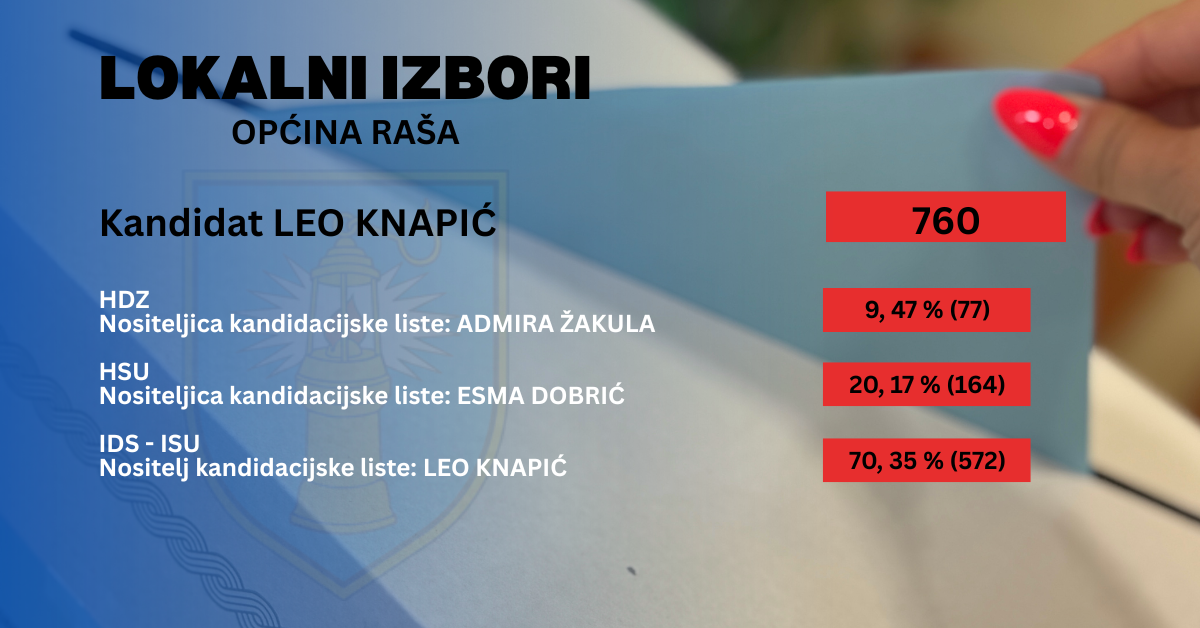 LOKALNI IZBORI
OPĆINA RAŠA

Kandidat LEO KNAPIĆ

760

HDZ
Nositeljica kandidacijske liste: ADMIRA ŽAKULA

9, 47 % (77)

HSU
Nositeljica kandidacijske liste: ESMA DOBRIĆ

20, 17 % (164)

IDS - ISU
Nositelj kandidacijske liste: LEO KNAPIĆ

70, 35 % (572)